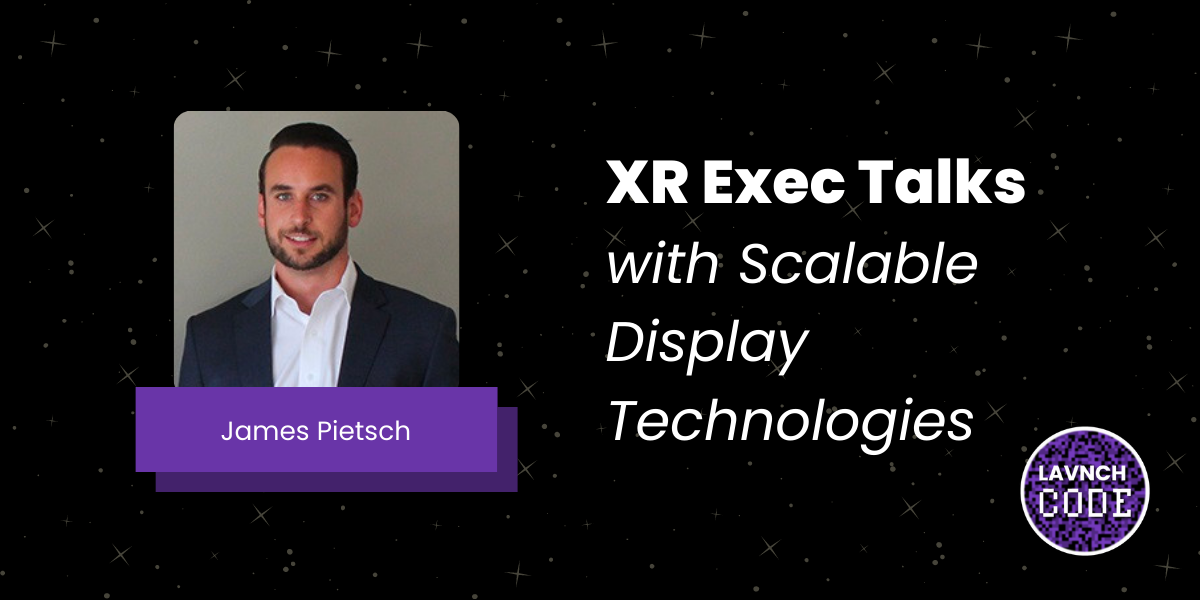 James Pietsch

XR Exec Talks
with Scalable Display Technologies

LAVNCH
CODE